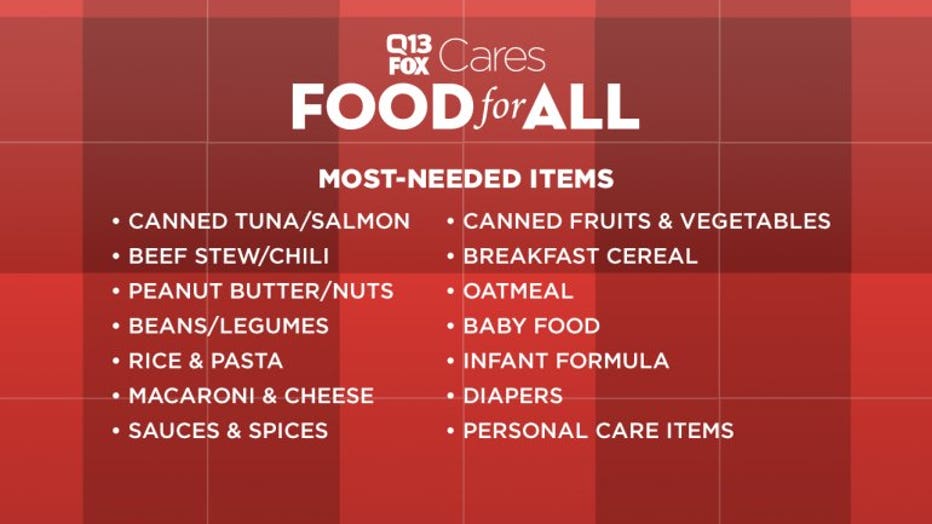 Q13 FOX Cares

FOOD for ALL

MOST-NEEDED ITEMS

• CANNED TUNA/SALMON
• BEEF STEW/CHILI
• PEANUT BUTTER/NUTS
• BEANS/LEGUMES
• RICE & PASTA
• MACARONI & CHEESE
• SAUCES & SPICES

• CANNED FRUITS & VEGETABLES
• BREAKFAST CEREAL
• OATMEAL
• BABY FOOD
• INFANT FORMULA
• DIAPERS
• PERSONAL CARE ITEMS